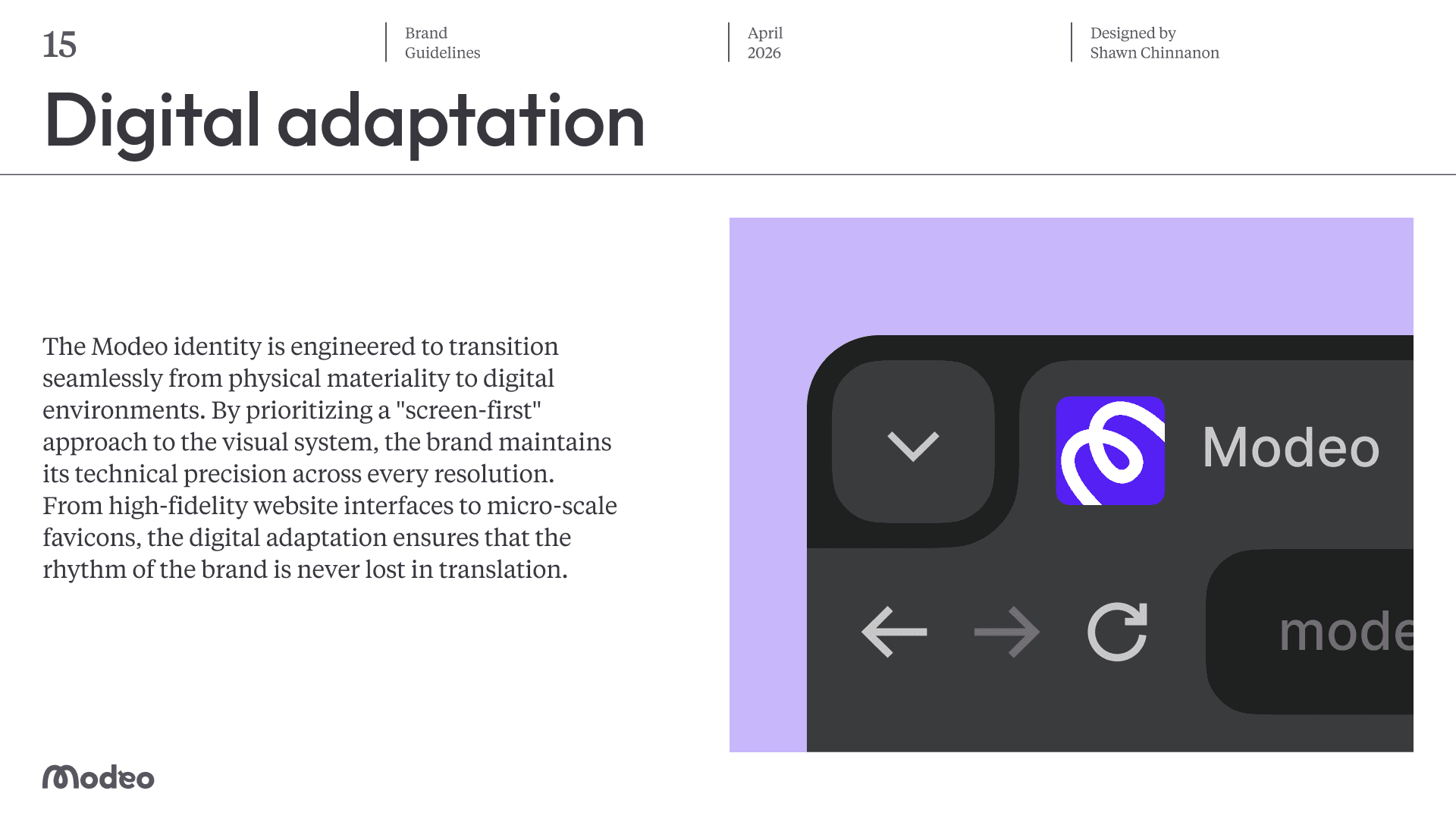 15

Brand
Guidelines

April
2026

Designed by
Shawn Chinnanon

Digital adaptation

The Modeo identity is engineered to transition seamlessly from physical materiality to digital environments. By prioritizing a "screen-first" approach to the visual system, the brand maintains its technical precision across every resolution. From high-fidelity website interfaces to micro-scale favicons, the digital adaptation ensures that the rhythm of the brand is never lost in translation.

Modeo

mode

Modeo